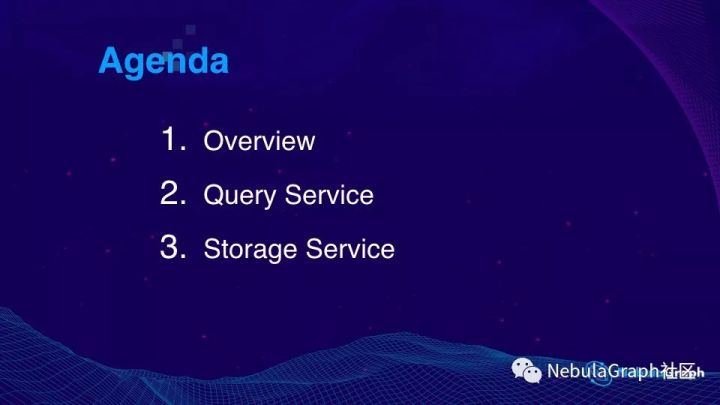 Agenda

1. Overview
2. Query Service
3. Storage Service

NebulaGraph社区